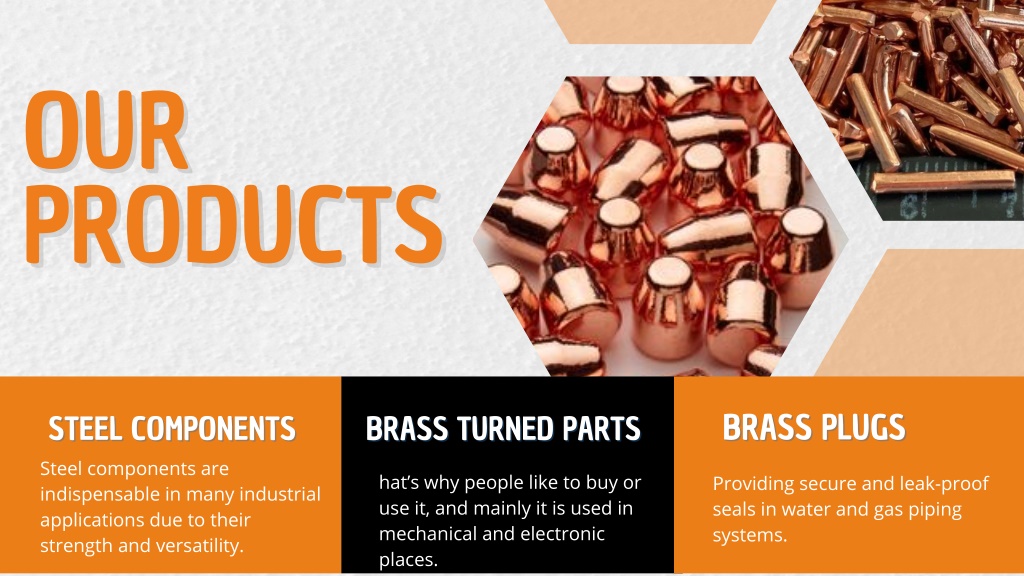 OUR PRODUCTS

STEEL COMPONENTS

Steel components are indispensable in many industrial applications due to their strength and versatility.

BRASS TURNED PARTS

hat's why people like to buy or use it, and mainly it is used in mechanical and electronic places.

BRASS PLUGS

Providing secure and leak-proof seals in water and gas piping systems.